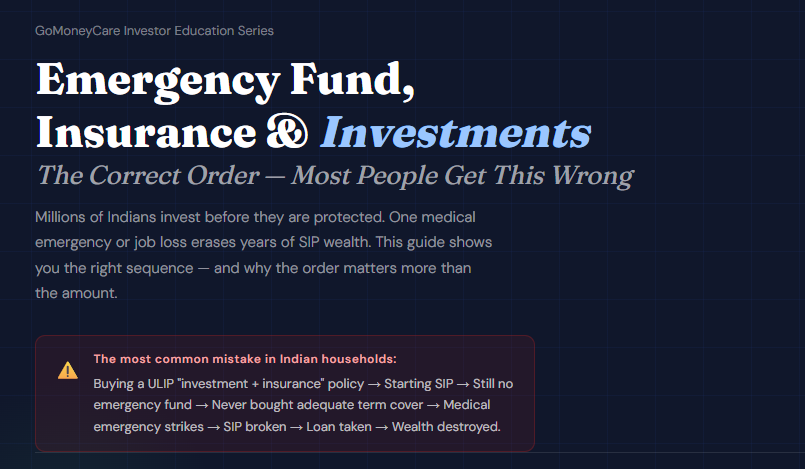 GoMoneyCare Investor Education Series

Emergency Fund, Insurance & Investments

The Correct Order — Most People Get This Wrong

Millions of Indians invest before they are protected. One medical emergency or job loss erases years of SIP wealth. This guide shows you the right sequence — and why the order matters more than the amount.

The most common mistake in Indian households:

Buying a ULIP "investment + insurance" policy → Starting SIP → Still no emergency fund → Never bought adequate term cover → Medical emergency strikes → SIP broken → Loan taken → Wealth destroyed.